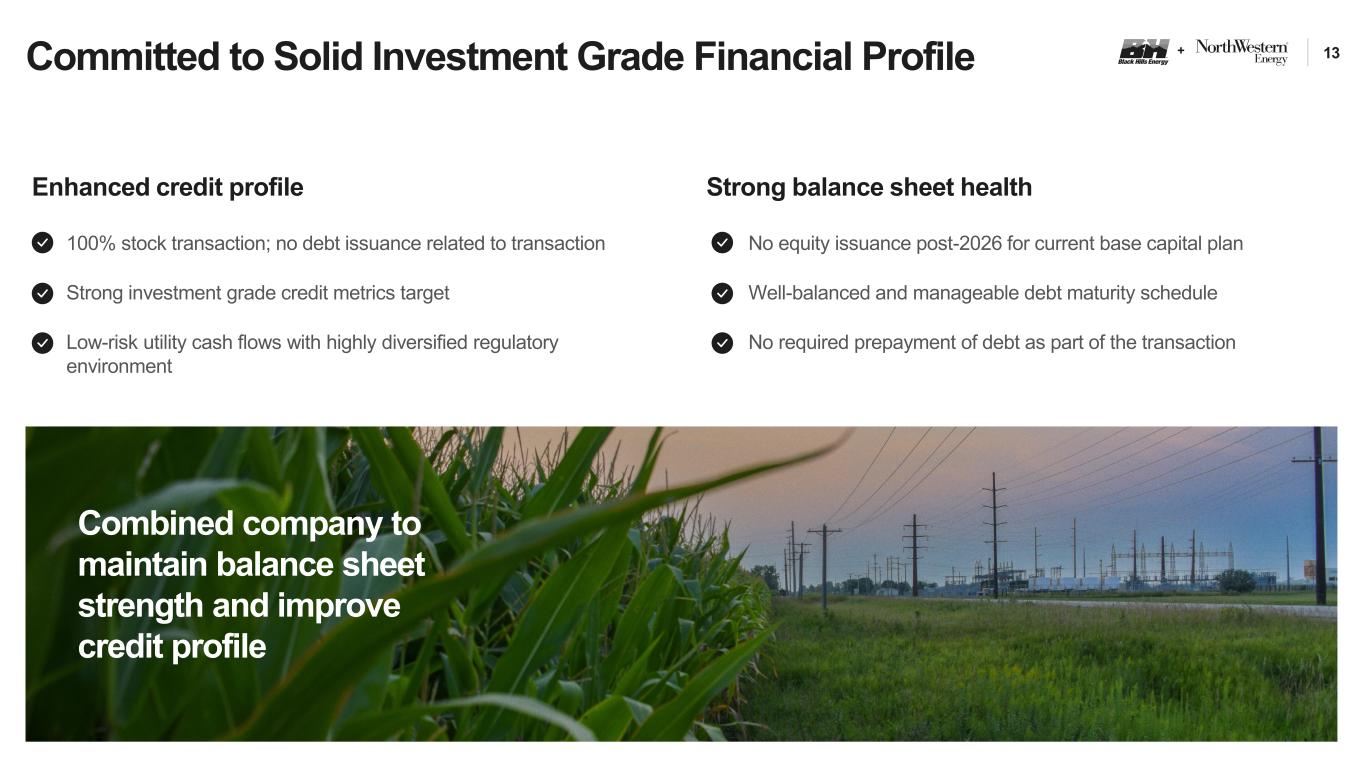 Committed to Solid Investment Grade Financial Profile

BH Black Hills Energy + NorthWestern Energy 13

Enhanced credit profile

100% stock transaction; no debt issuance related to transaction

Strong investment grade credit metrics target

Low-risk utility cash flows with highly diversified regulatory environment

Strong balance sheet health

No equity issuance post-2026 for current base capital plan

Well-balanced and manageable debt maturity schedule

No required prepayment of debt as part of the transaction

Combined company to maintain balance sheet strength and improve credit profile